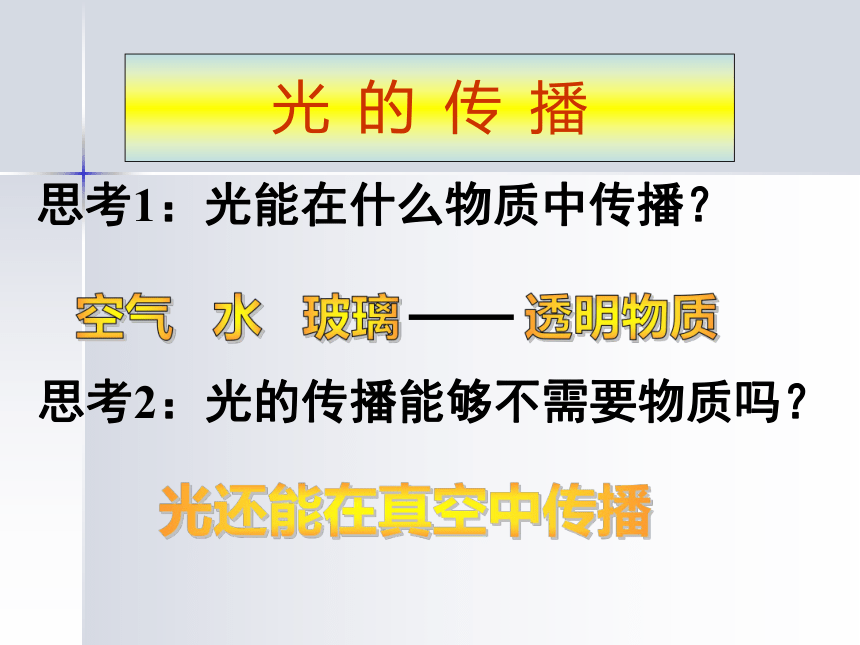 光 的 传 播

思考1：光能在什么物质中传播？

空气 水 玻璃 —— 透明物质

思考2：光的传播能够不需要物质吗？

光还能在真空中传播